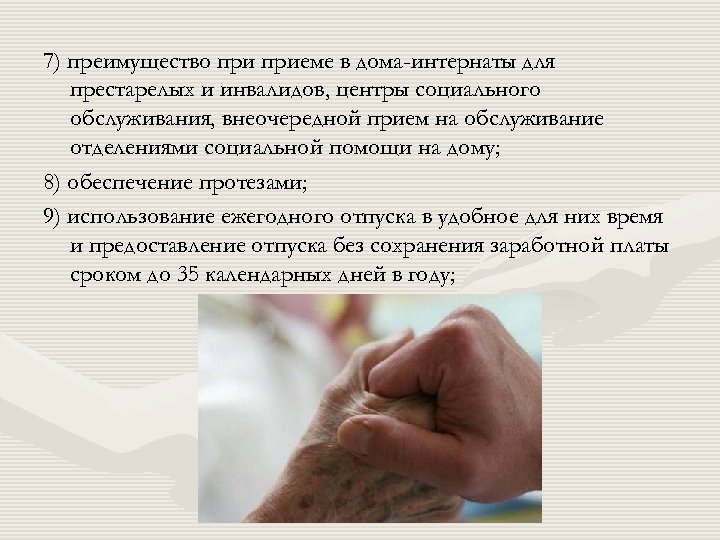 7) преимущество при приеме в дома-интернаты для престарелых и инвалидов, центры социального обслуживания, внеочередной прием на обслуживание отделениями социальной помощи на дому;

8) обеспечение протезами;

9) использование ежегодного отпуска в удобное для них время и предоставление отпуска без сохранения заработной платы сроком до 35 календарных дней в году;